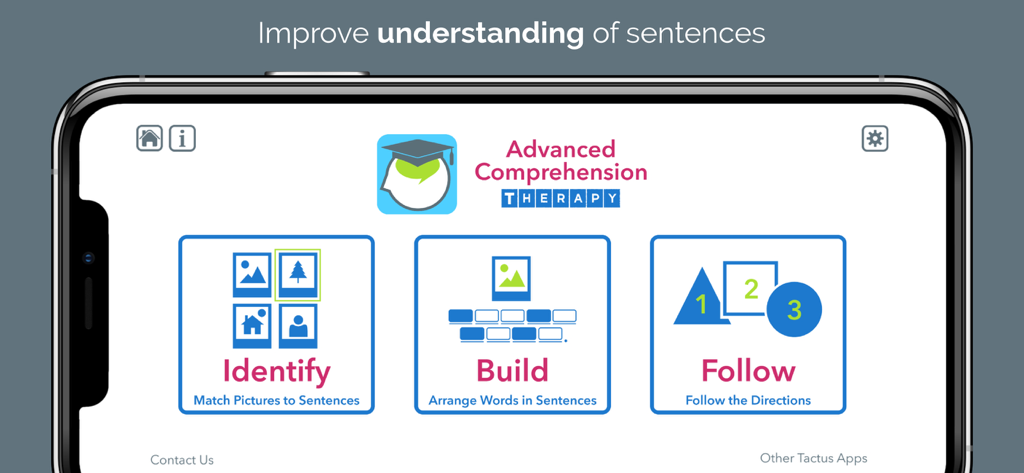 Improve **understanding** of sentences

i

Advanced Comprehension
THERAPY

Identify
Match Pictures to Sentences

Build
Arrange Words in Sentences

1 2 3

Follow
Follow the Directions

Contact Us

Other Tactus Apps